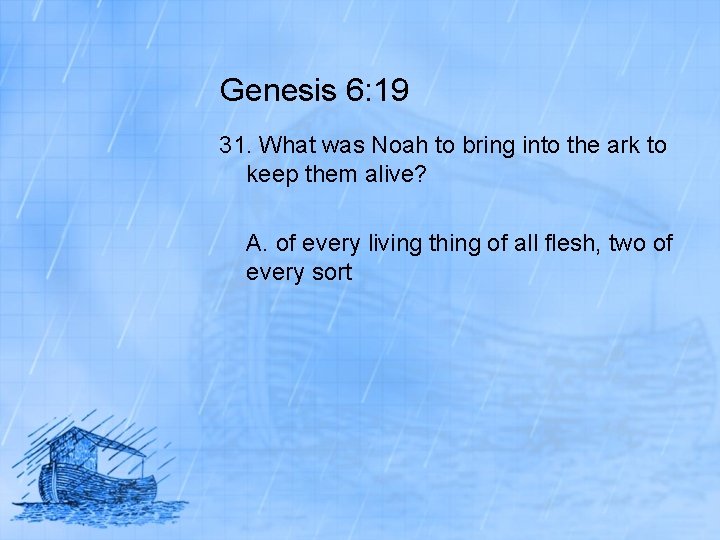 Genesis 6:19

31. What was Noah to bring into the ark to keep them alive?

A. of every living thing of all flesh, two of every sort